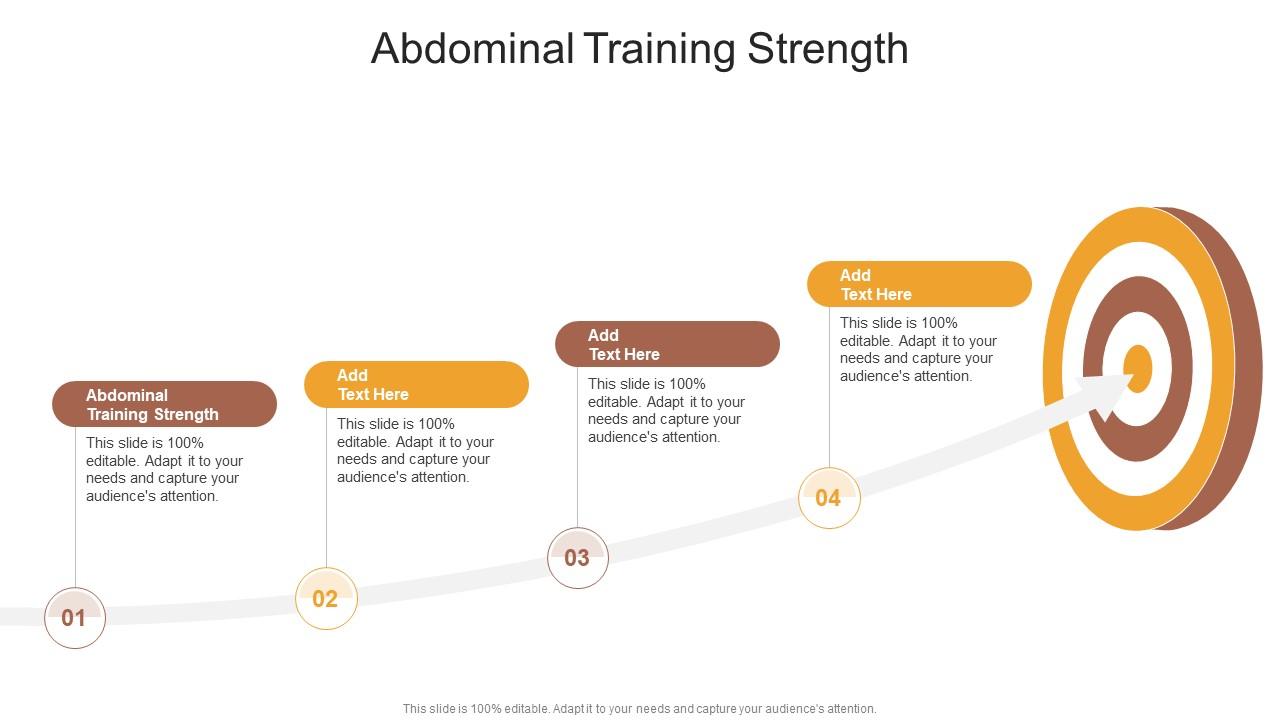 Abdominal Training Strength

Abdominal Training Strength

This slide is 100% editable. Adapt it to your needs and capture your audience's attention.

01

Add Text Here

This slide is 100% editable. Adapt it to your needs and capture your audience's attention.

02

Add Text Here

This slide is 100% editable. Adapt it to your needs and capture your audience's attention.

03

Add Text Here

This slide is 100% editable. Adapt it to your needs and capture your audience's attention.

04

This slide is 100% editable. Adapt it to your needs and capture your audience's attention.